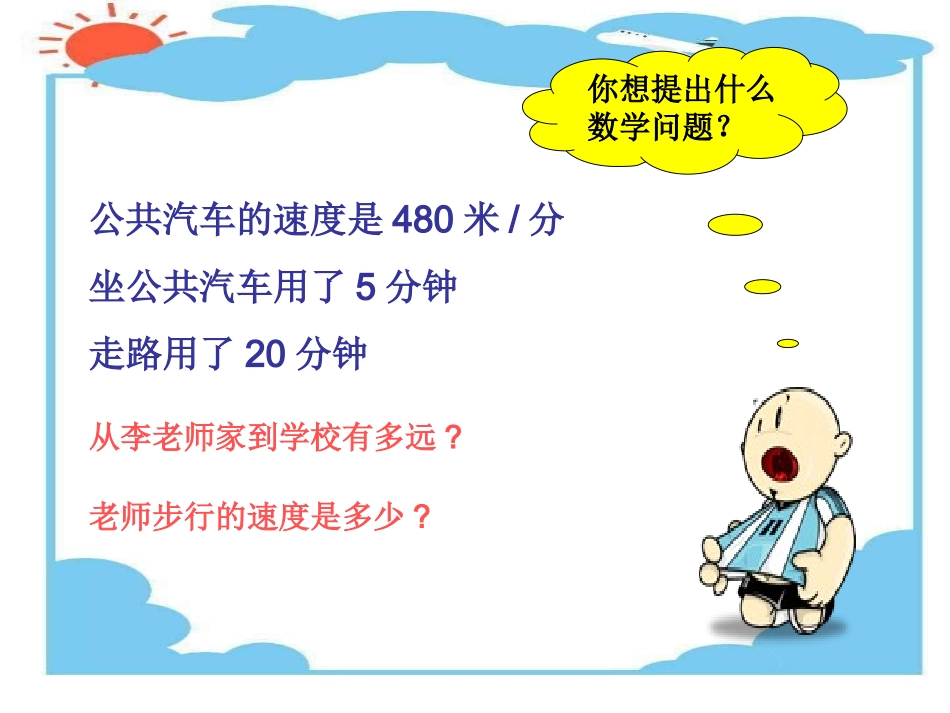 你想提出什么数学问题？

公共汽车的速度是 480 米 / 分

坐公共汽车用了 5 分钟

走路用了 20 分钟

从李老师家到学校有多远？

老师步行的速度是多少？